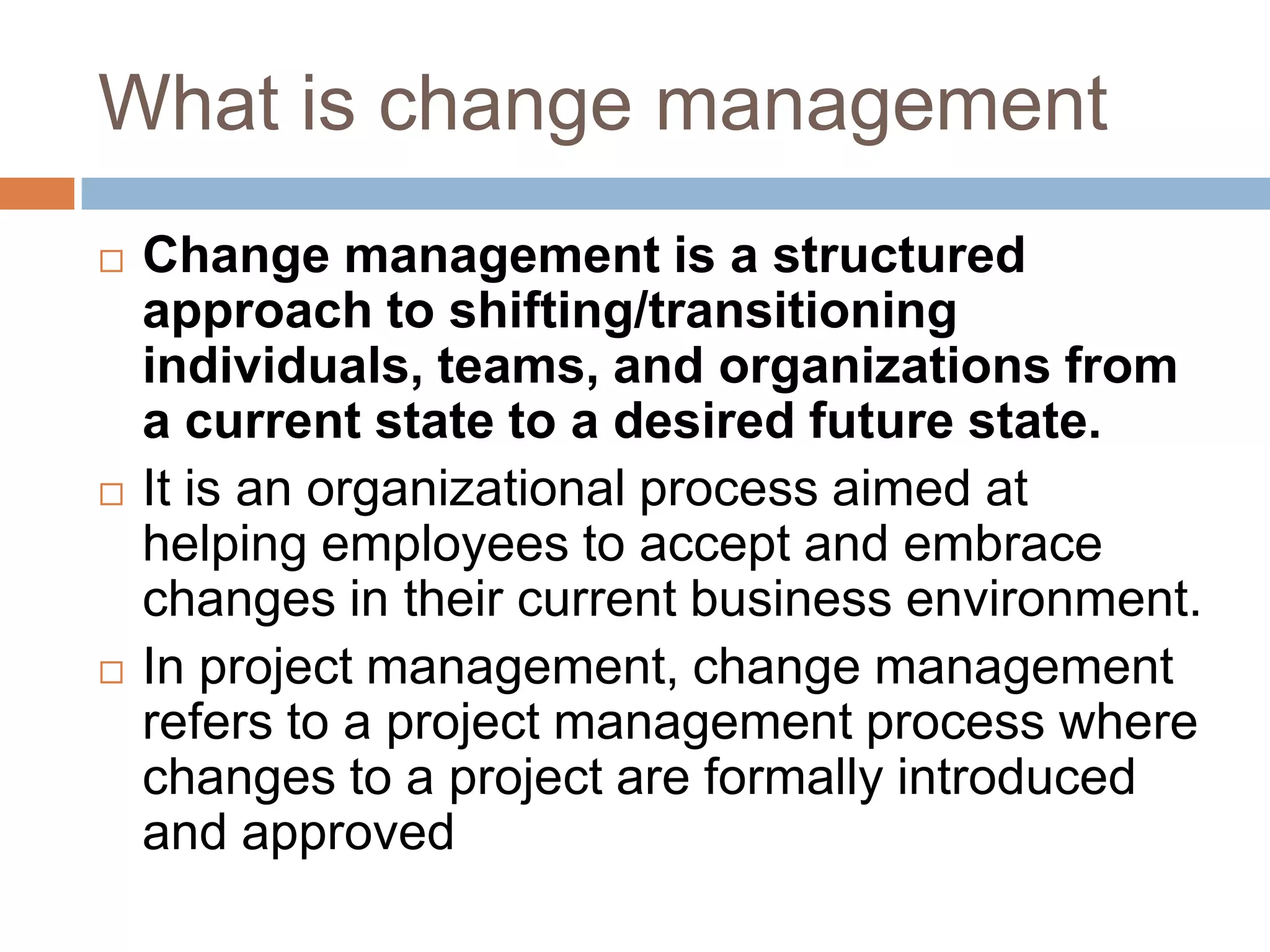 What is change management

□ Change management is a structured approach to shifting/transitioning individuals, teams, and organizations from a current state to a desired future state.

□ It is an organizational process aimed at helping employees to accept and embrace changes in their current business environment.

□ In project management, change management refers to a project management process where changes to a project are formally introduced and approved